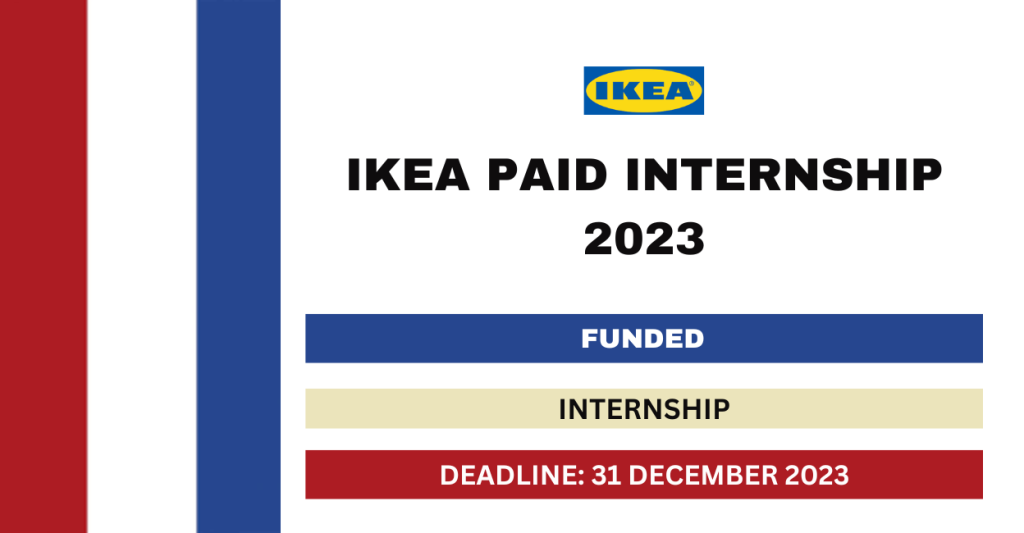 IKEA

IKEA PAID INTERNSHIP 2023

FUNDED

INTERNSHIP

DEADLINE: 31 DECEMBER 2023